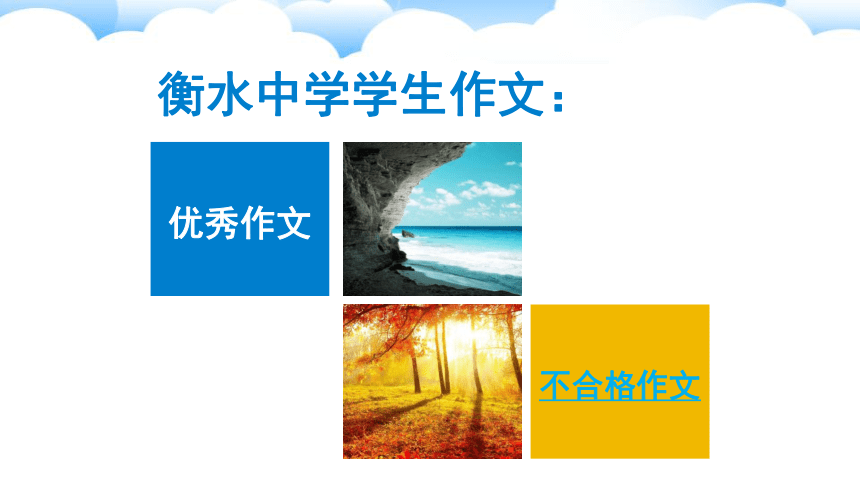 衡水中学学生作文：

优秀作文

不合格作文